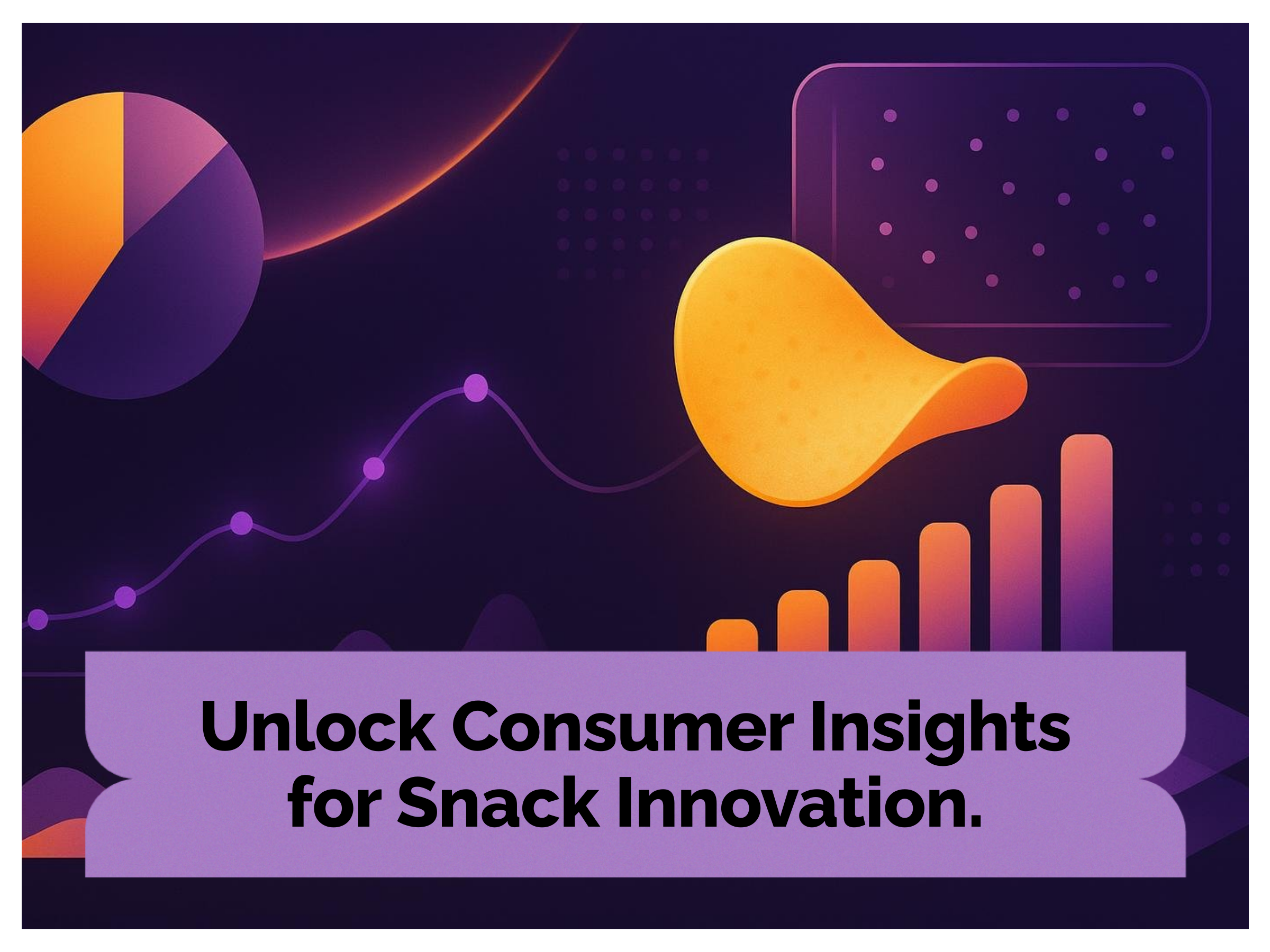 Unlock Consumer Insights for Snack Innovation.